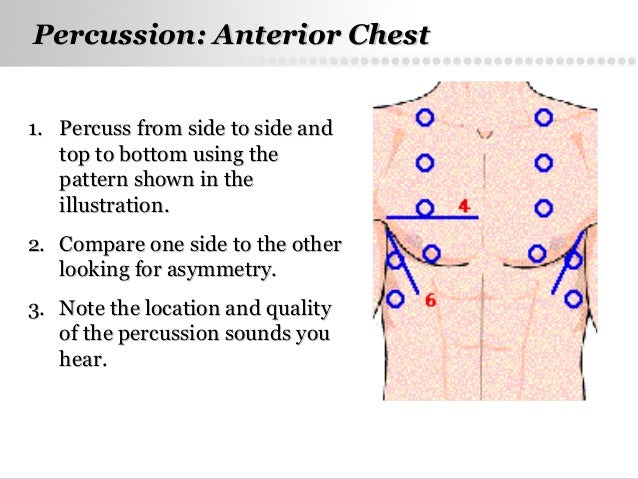 Percussion: Anterior Chest

1. Percuss from side to side and top to bottom using the pattern shown in the illustration.

2. Compare one side to the other looking for asymmetry.

3. Note the location and quality of the percussion sounds you hear.

4

6